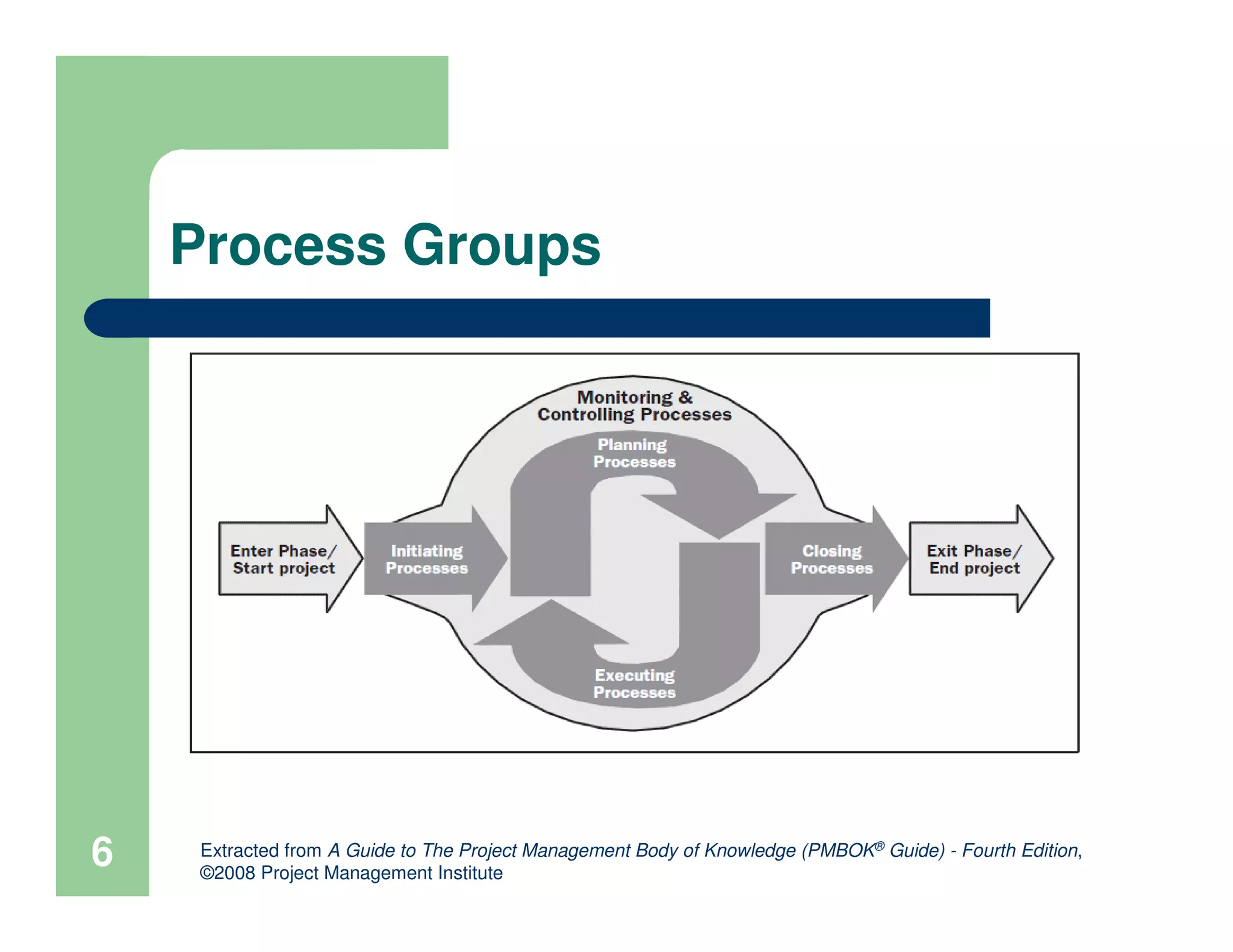 Process Groups

Monitoring & Controlling Processes

Planning Processes

Enter Phase/ Start project

Initiating Processes

Closing Processes

Exit Phase/ End project

Executing Processes

6

Extracted from A Guide to The Project Management Body of Knowledge (PMBOK® Guide) - Fourth Edition, ©2008 Project Management Institute